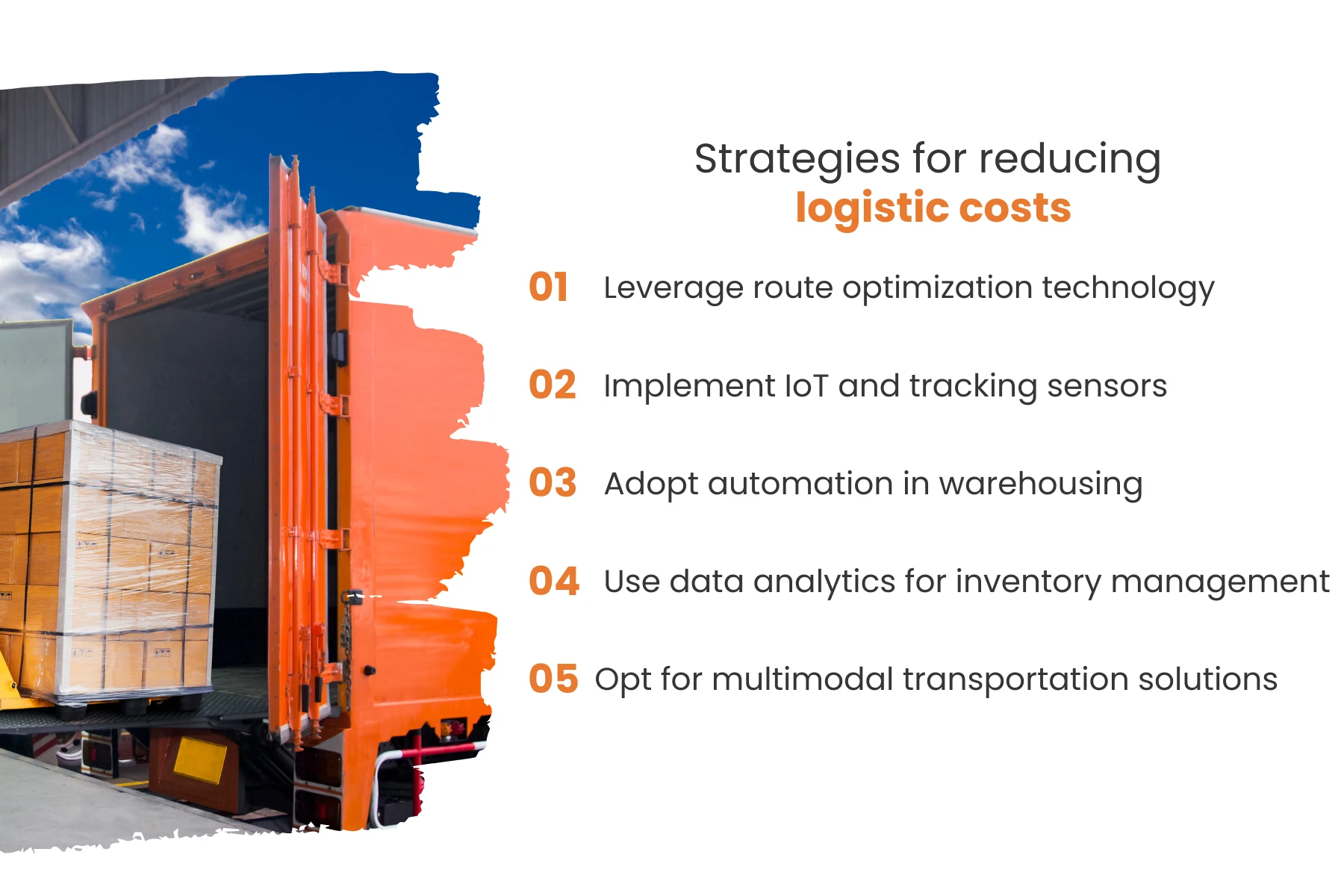 Strategies for reducing
logistic costs

01 Leverage route optimization technology

02 Implement IoT and tracking sensors

03 Adopt automation in warehousing

04 Use data analytics for inventory management

05 Opt for multimodal transportation solutions